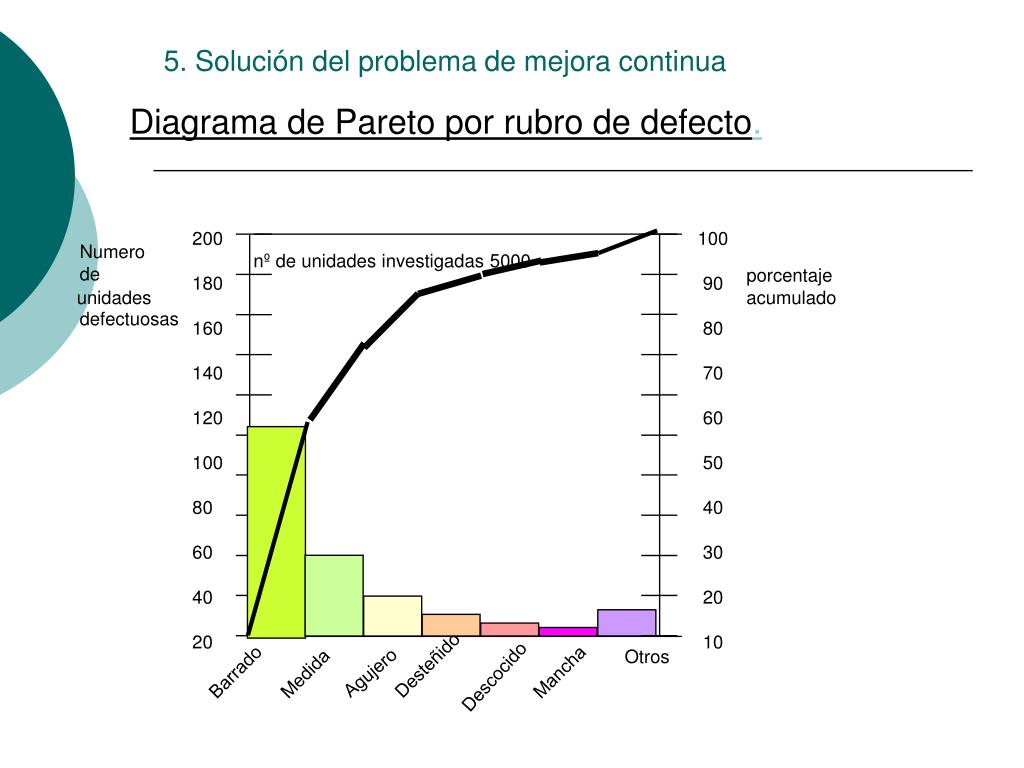 5. Solución del problema de mejora continua

Diagrama de Pareto por rubro de defecto.

Numero de unidades defectuosas

200
180
160
140
120
100
80
60
40
20

nº de unidades investigadas 5000

100
90
80
70
60
50
40
30
20
10

porcentaje acumulado

Barrado
Medida
Agujero
Desteñido
Descocido
Mancha
Otros